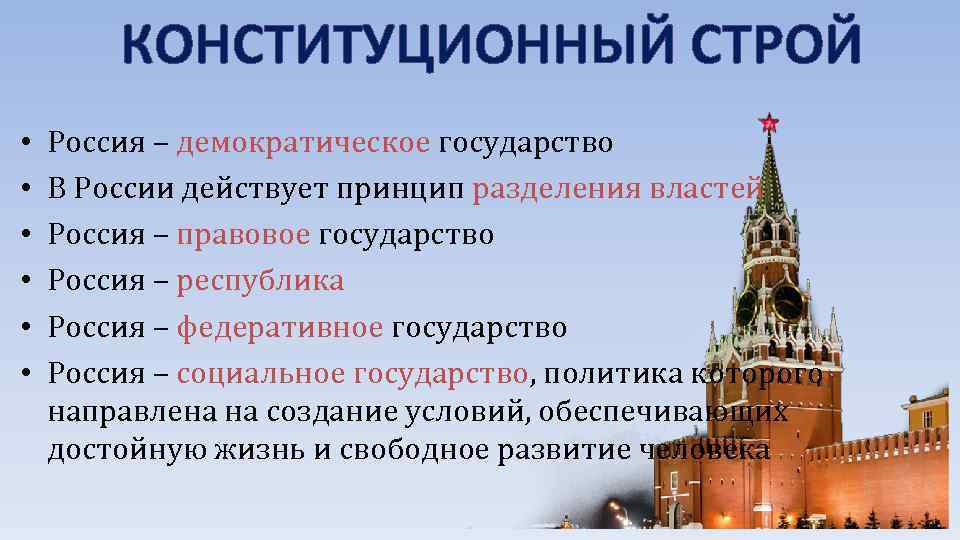 КОНСТИТУЦИОННЫЙ СТРОЙ

• Россия – демократическое государство
• В России действует принцип разделения властей
• Россия – правовое государство
• Россия – республика
• Россия – федеративное государство
• Россия – социальное государство, политика которого направлена на создание условий, обеспечивающих достойную жизнь и свободное развитие человека